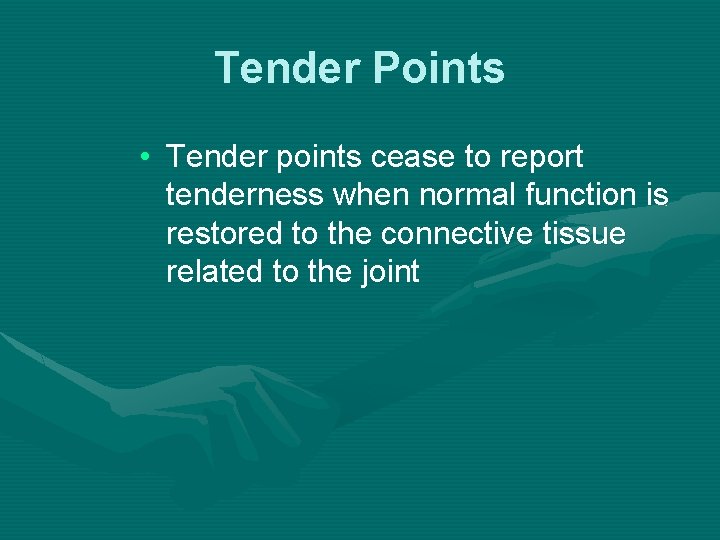 Tender Points

• Tender points cease to report tenderness when normal function is restored to the connective tissue related to the joint